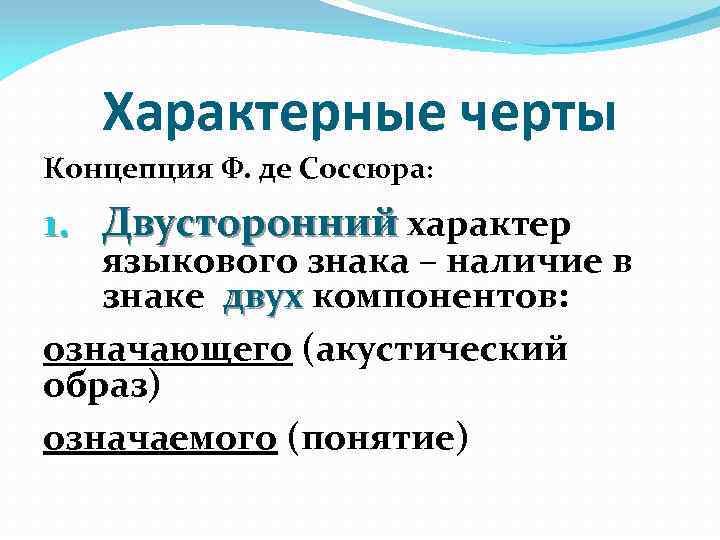 Характерные черты

Концепция Ф. де Соссюра:

1. Двусторонний характер языкового знака – наличие в знаке двух компонентов:

означающего (акустический образ)

означаемого (понятие)